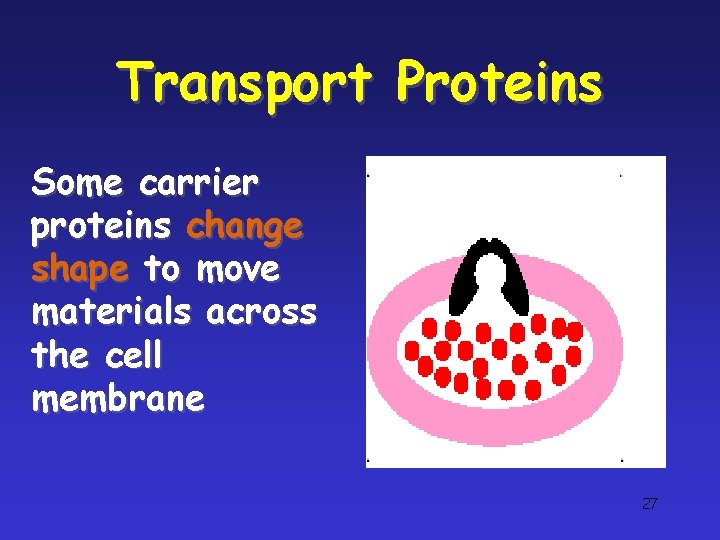 Transport Proteins

Some carrier proteins change shape to move materials across the cell membrane

27